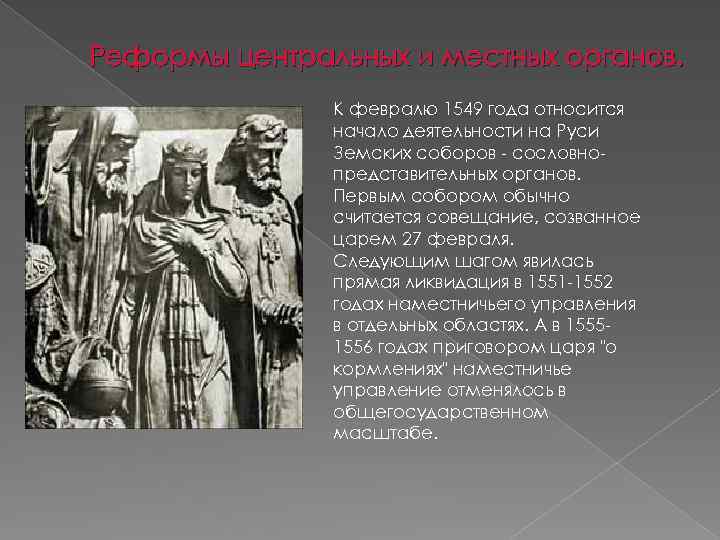 Реформы центральных и местных органов.

К февралю 1549 года относится начало деятельности на Руси Земских соборов - сословно-представительных органов. Первым собором обычно считается совещание, созванное царем 27 февраля. Следующим шагом явилась прямая ликвидация в 1551-1552 годах наместничьего управления в отдельных областях. А в 1555-1556 годах приговором царя "о кормлениях" наместничье управление отменялось в общегосударственном масштабе.